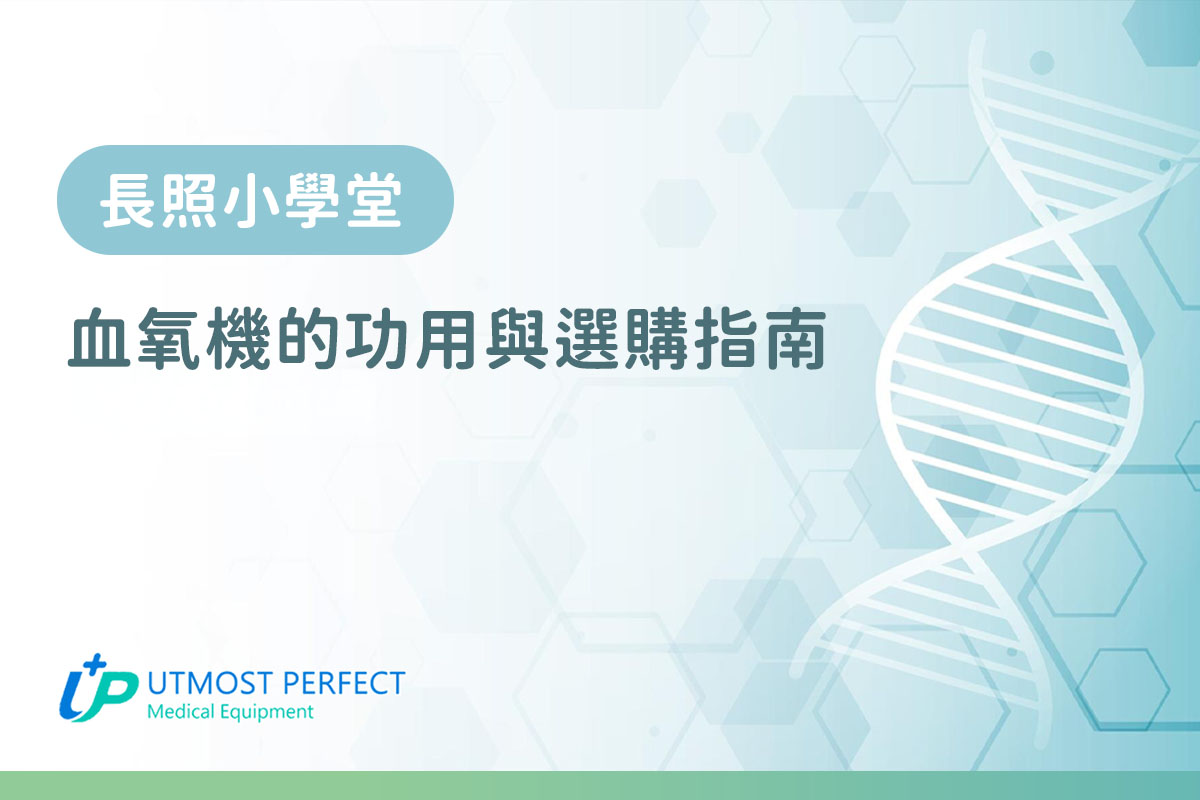 長照小學堂

血氧機的功用與選購指南

UP UTMOST PERFECT
Medical Equipment